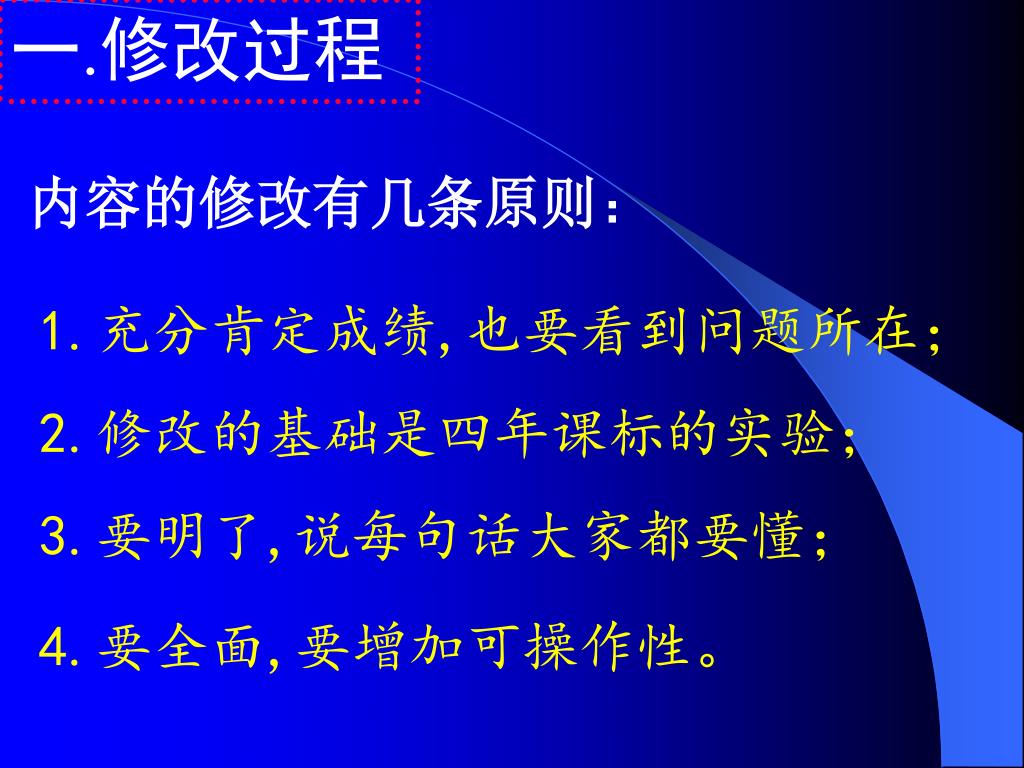 一.修改过程

内容的修改有几条原则：

1. 充分肯定成绩,也要看到问题所在;

2. 修改的基础是四年课标的实验;

3. 要明了,说每句话大家都要懂;

4. 要全面,要增加可操作性。